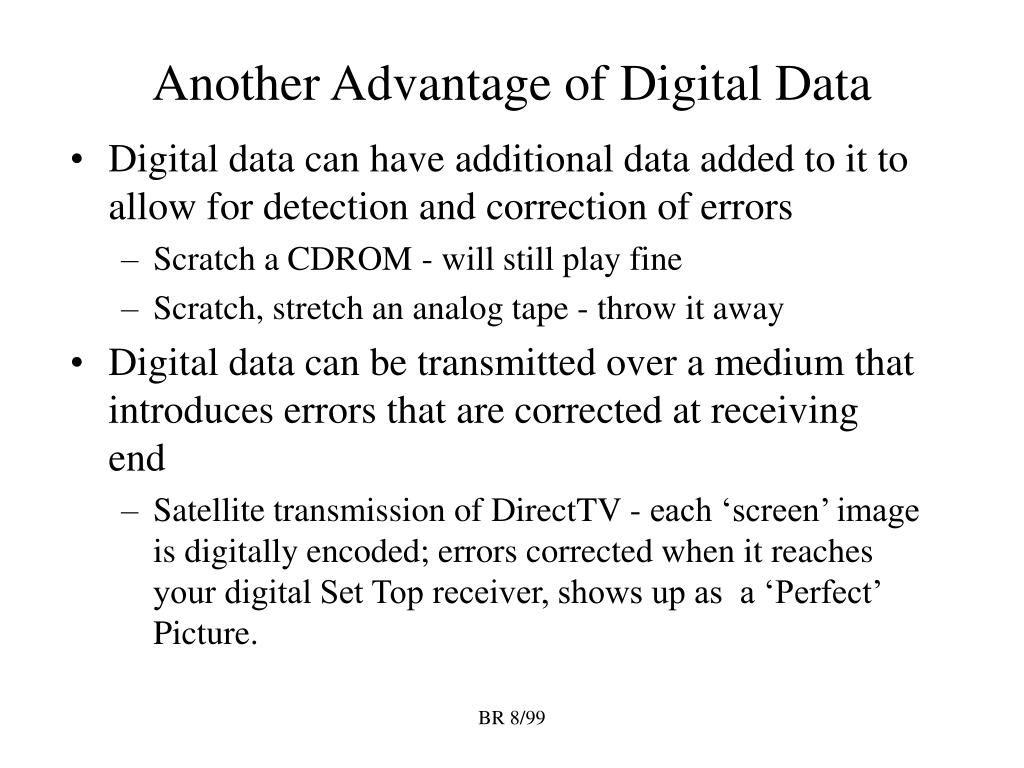 Another Advantage of Digital Data

• Digital data can have additional data added to it to allow for detection and correction of errors

– Scratch a CDROM - will still play fine

– Scratch, stretch an analog tape - throw it away

• Digital data can be transmitted over a medium that introduces errors that are corrected at receiving end

– Satellite transmission of DirectTV - each ‘screen’ image is digitally encoded; errors corrected when it reaches your digital Set Top receiver, shows up as a ‘Perfect’ Picture.

BR 8/99